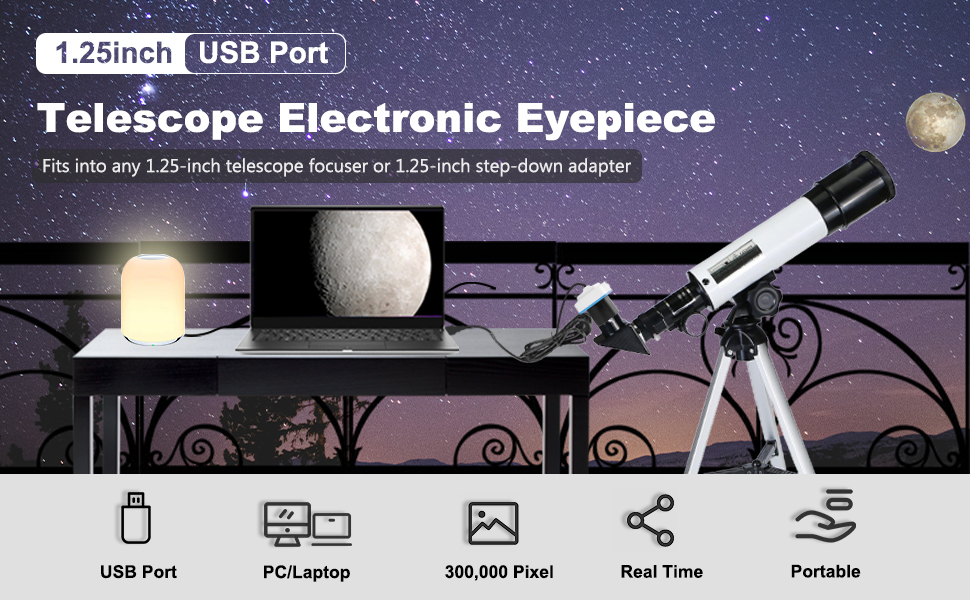 1.25inch USB Port

Telescope Electronic Eyepiece

Fits into any 1.25-inch telescope focuser or 1.25-inch step-down adapter

USB Port

PC/Laptop

300,000 Pixel

Real Time

Portable